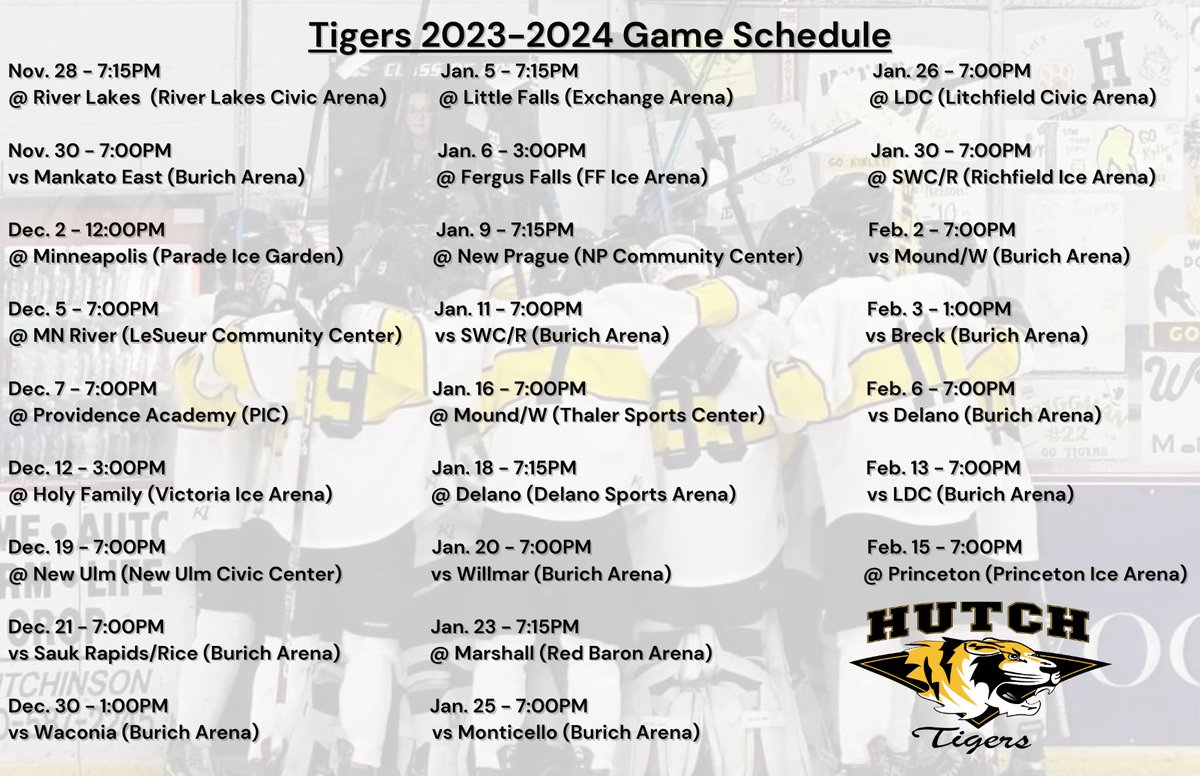 Tigers 2023-2024 Game Schedule

Nov. 28 - 7:15PM
@ River Lakes (River Lakes Civic Arena)

Nov. 30 - 7:00PM
vs Mankato East (Burich Arena)

Dec. 2 - 12:00PM
@ Minneapolis (Parade Ice Garden)

Dec. 5 - 7:00PM
@ MN River (LeSueur Community Center)

Dec. 7 - 7:00PM
@ Providence Academy (PIC)

Dec. 12 - 3:00PM
@ Holy Family (Victoria Ice Arena)

Dec. 19 - 7:00PM
@ New Ulm (New Ulm Civic Center)

Dec. 21 - 7:00PM
vs Sauk Rapids/Rice (Burich Arena)

Dec. 30 - 1:00PM
vs Waconia (Burich Arena)

Jan. 5 - 7:15PM
@ Little Falls (Exchange Arena)

Jan. 6 - 3:00PM
@ Fergus Falls (FF Ice Arena)

Jan. 9 - 7:15PM
@ New Prague (NP Community Center)

Jan. 11 - 7:00PM
vs SWC/R (Burich Arena)

Jan. 16 - 7:00PM
@ Mound/W (Thaler Sports Center)

Jan. 18 - 7:15PM
@ Delano (Delano Sports Arena)

Jan. 20 - 7:00PM
vs Willmar (Burich Arena)

Jan. 23 - 7:15PM
@ Marshall (Red Baron Arena)

Jan. 25 - 7:00PM
vs Monticello (Burich Arena)

Jan. 26 - 7:00PM
@ LDC (Litchfield Civic Arena)

Jan. 30 - 7:00PM
@ SWC/R (Richfield Ice Arena)

Feb. 2 - 7:00PM
vs Mound/W (Burich Arena)

Feb. 3 - 1:00PM
vs Breck (Burich Arena)

Feb. 6 - 7:00PM
vs Delano (Burich Arena)

Feb. 13 - 7:00PM
vs LDC (Burich Arena)

Feb. 15 - 7:00PM
@ Princeton (Princeton Ice Arena)

HUTCH
Tigers